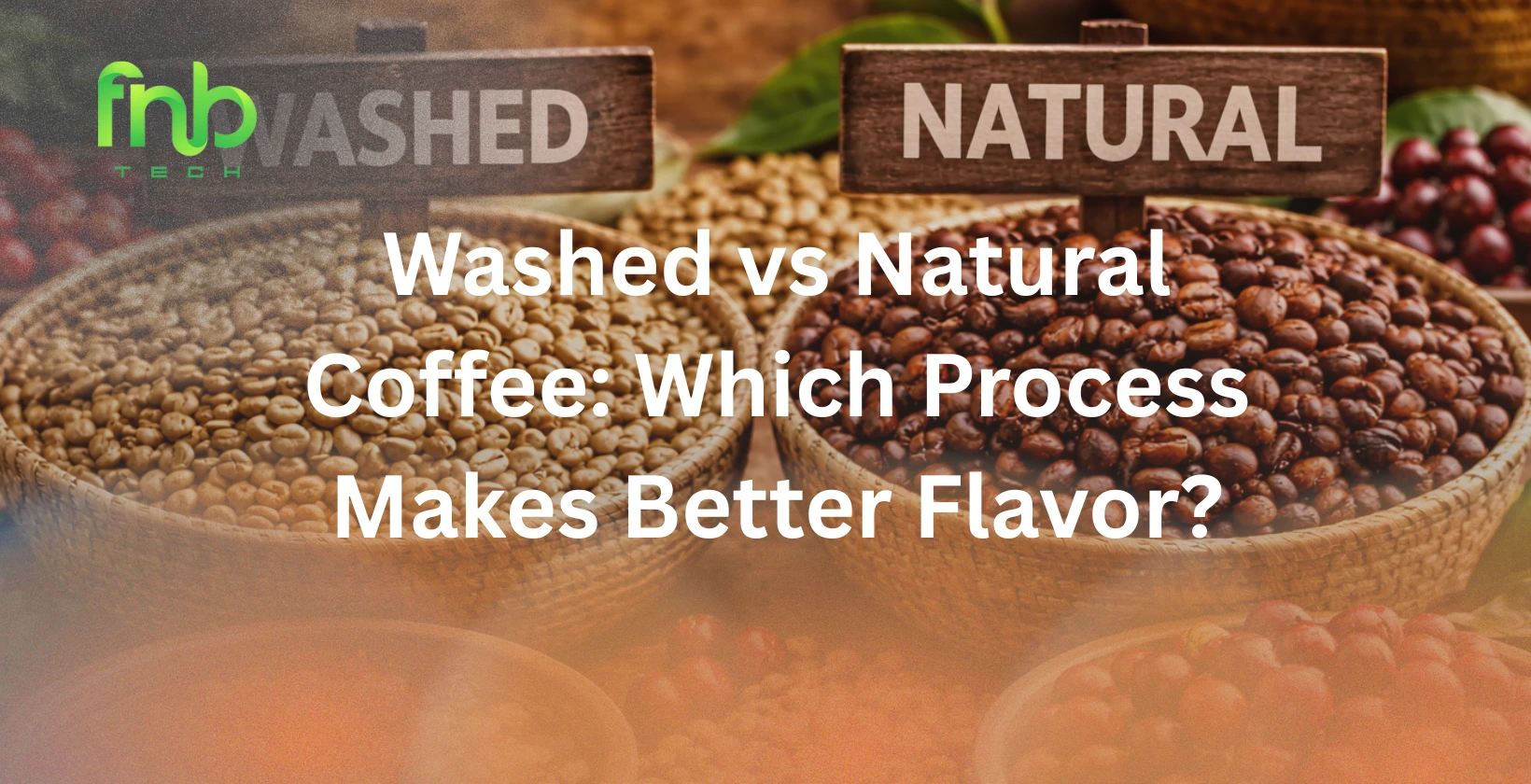 fnb
TECH

WASHED

NATURAL

Washed vs Natural Coffee: Which Process Makes Better Flavor?